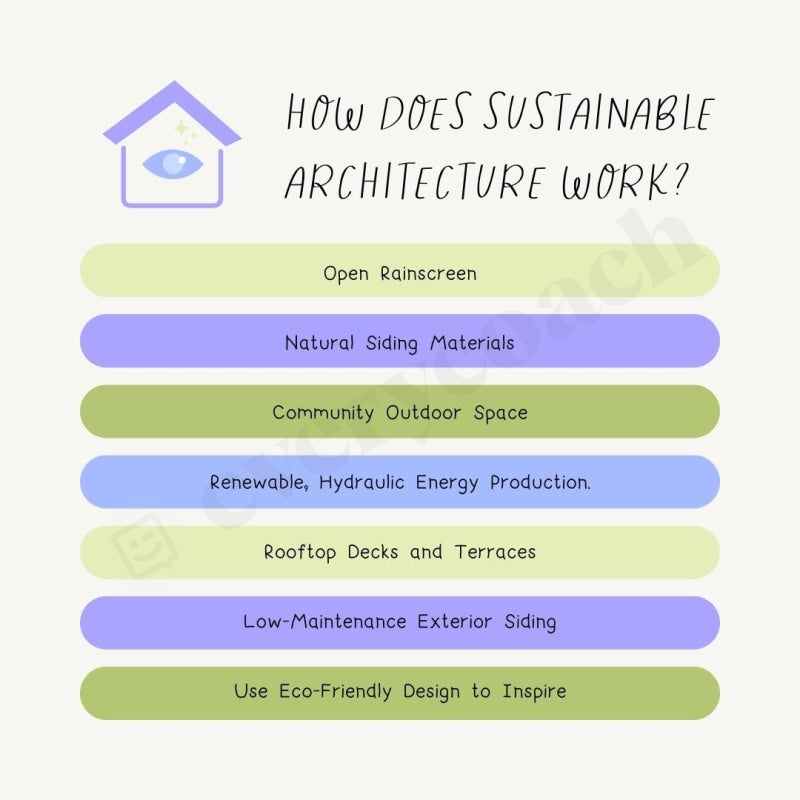 HOW DOES SUSTAINABLE ARCHITECTURE WORK?

Open Rainscreen

Natural Siding Materials

Community Outdoor Space

Renewable, Hydraulic Energy Production.

Rooftop Decks and Terraces

Low-Maintenance Exterior Siding

Use Eco-Friendly Design to Inspire

everycoach